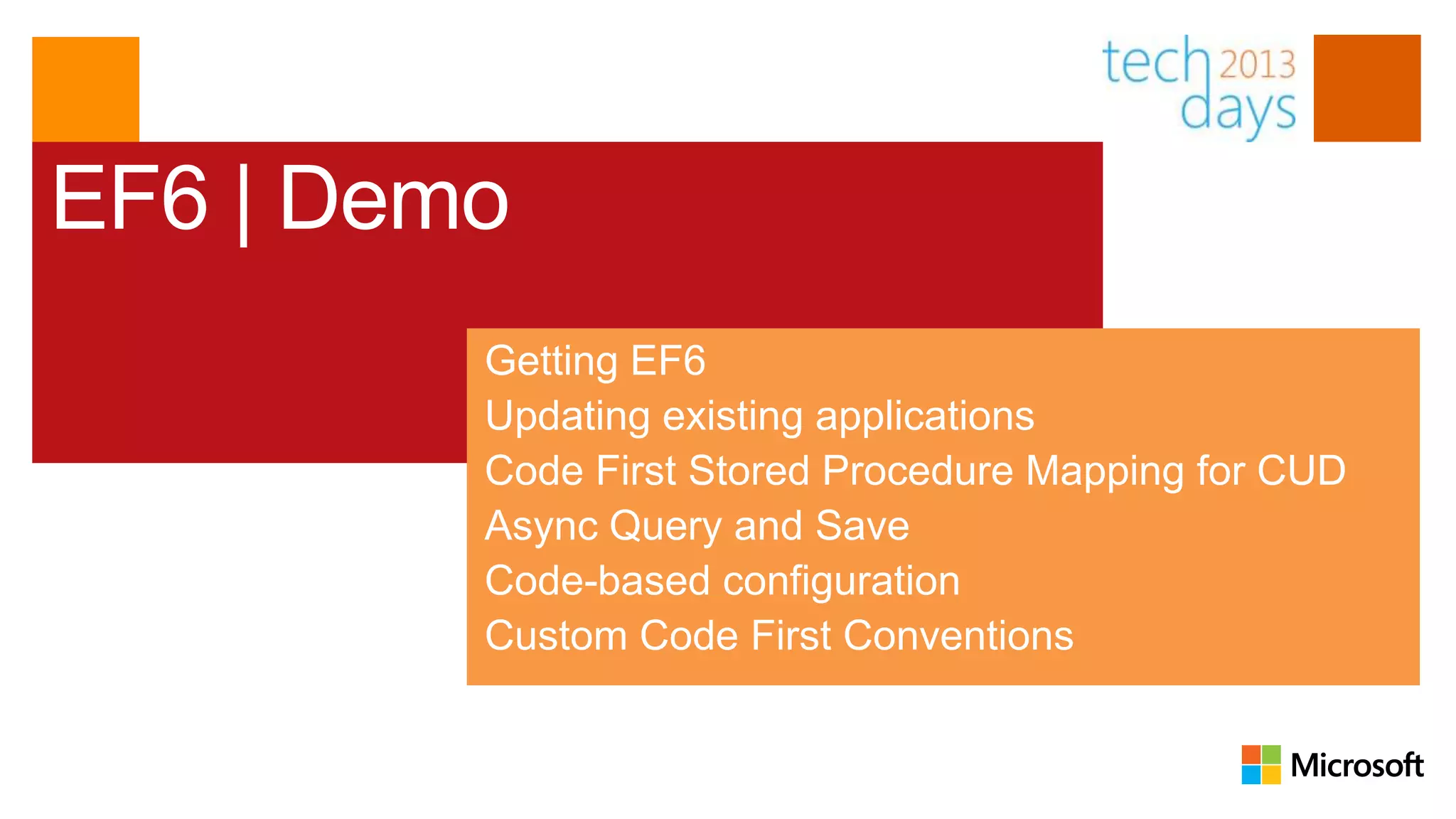 tech 2013 days

EF6 | Demo

Getting EF6
Updating existing applications
Code First Stored Procedure Mapping for CUD
Async Query and Save
Code-based configuration
Custom Code First Conventions

Microsoft